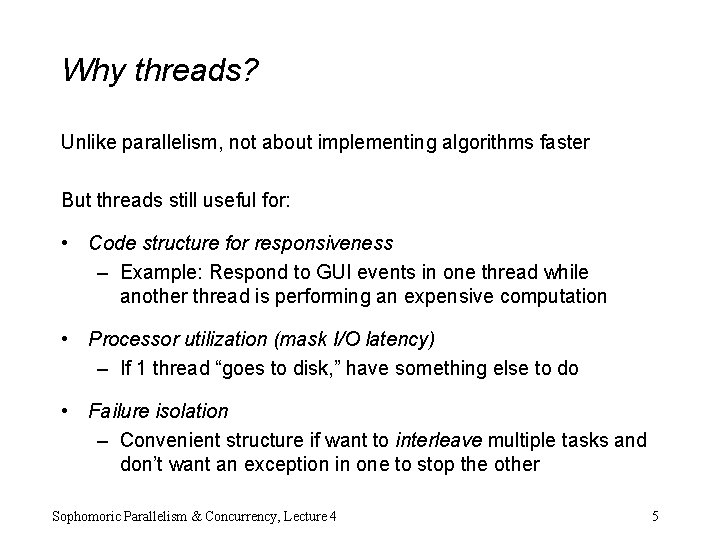 Why threads?

Unlike parallelism, not about implementing algorithms faster

But threads still useful for:

• Code structure for responsiveness
  – Example: Respond to GUI events in one thread while another thread is performing an expensive computation

• Processor utilization (mask I/O latency)
  – If 1 thread “goes to disk,” have something else to do

• Failure isolation
  – Convenient structure if want to interleave multiple tasks and don’t want an exception in one to stop the other

Sophomoric Parallelism & Concurrency, Lecture 4

5